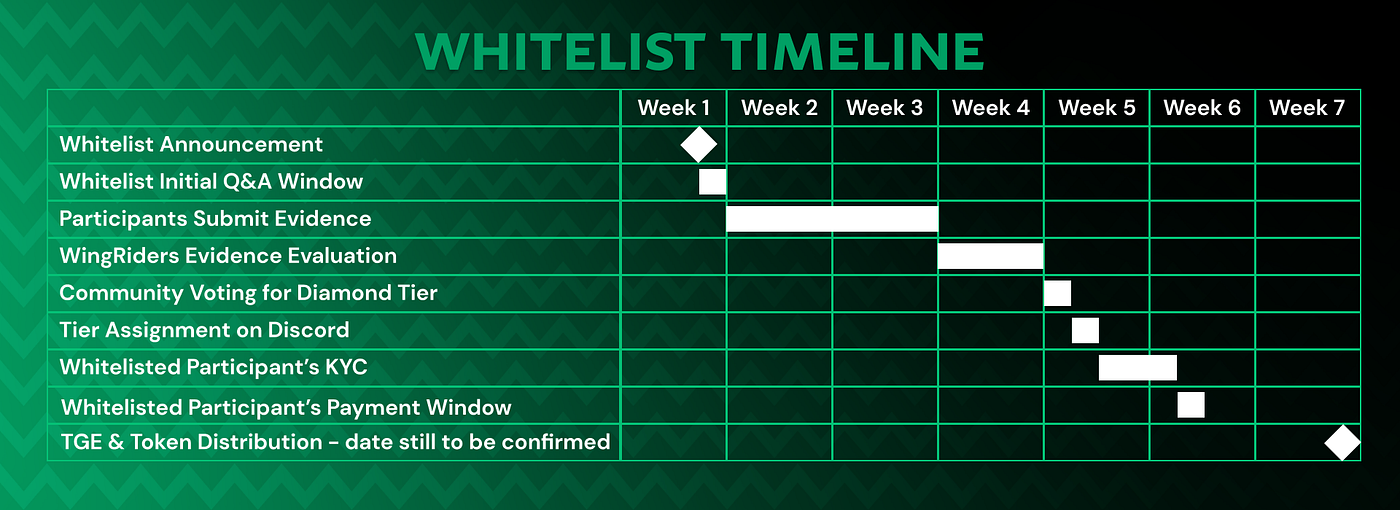 WHITELIST TIMELINE

| | Week 1 | Week 2 | Week 3 | Week 4 | Week 5 | Week 6 | Week 7 |
|---|---|---|---|---|---|---|---|
| Whitelist Announcement | | | | | | | |
| Whitelist Initial Q&A Window | | | | | | | |
| Participants Submit Evidence | | | | | | | |
| WingRiders Evidence Evaluation | | | | | | | |
| Community Voting for Diamond Tier | | | | | | | |
| Tier Assignment on Discord | | | | | | | |
| Whitelisted Participant's KYC | | | | | | | |
| Whitelisted Participant's Payment Window | | | | | | | |
| TGE & Token Distribution - date still to be confirmed | | | | | | | |